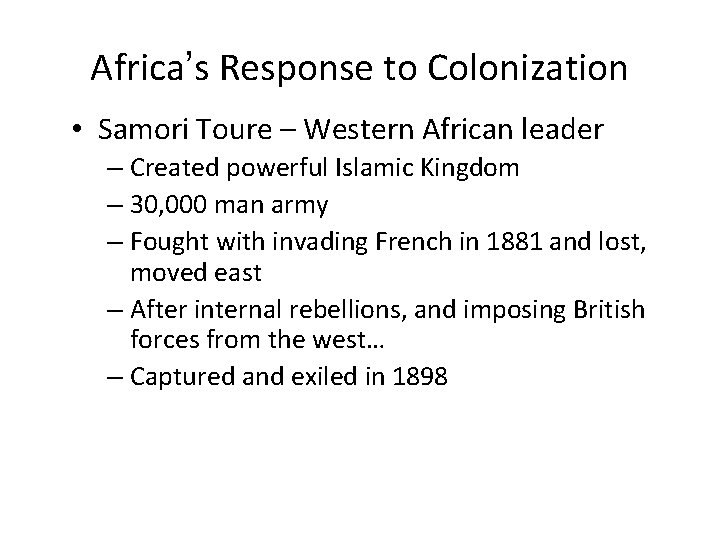 Africa's Response to Colonization

• Samori Toure – Western African leader
  – Created powerful Islamic Kingdom
  – 30,000 man army
  – Fought with invading French in 1881 and lost, moved east
  – After internal rebellions, and imposing British forces from the west…
  – Captured and exiled in 1898